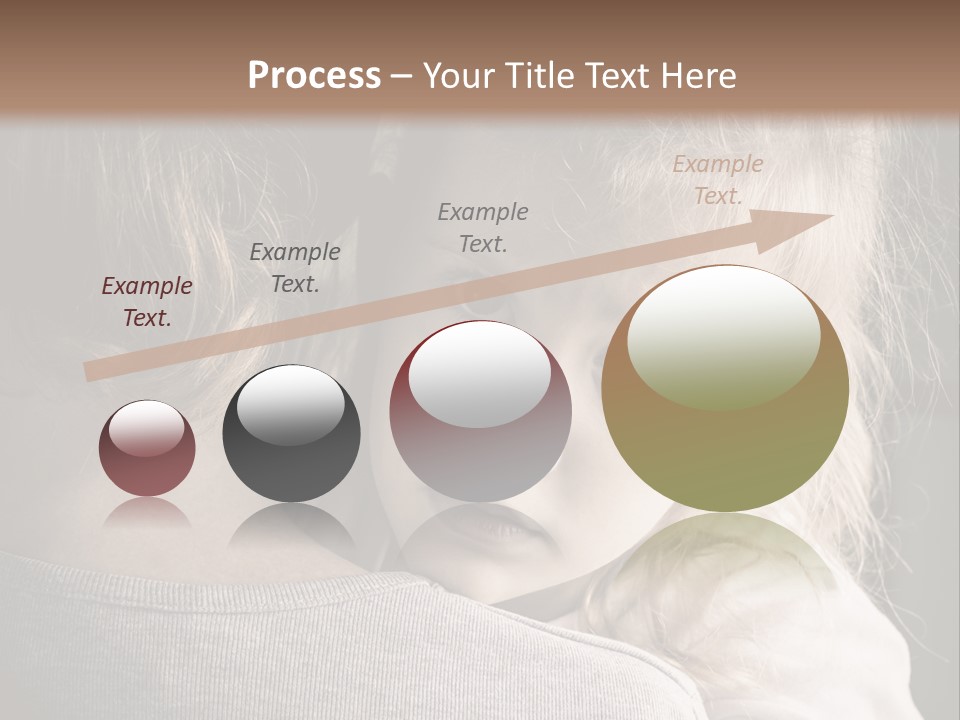 Process – Your Title Text Here

Example Text.

Example Text.

Example Text.

Example Text.